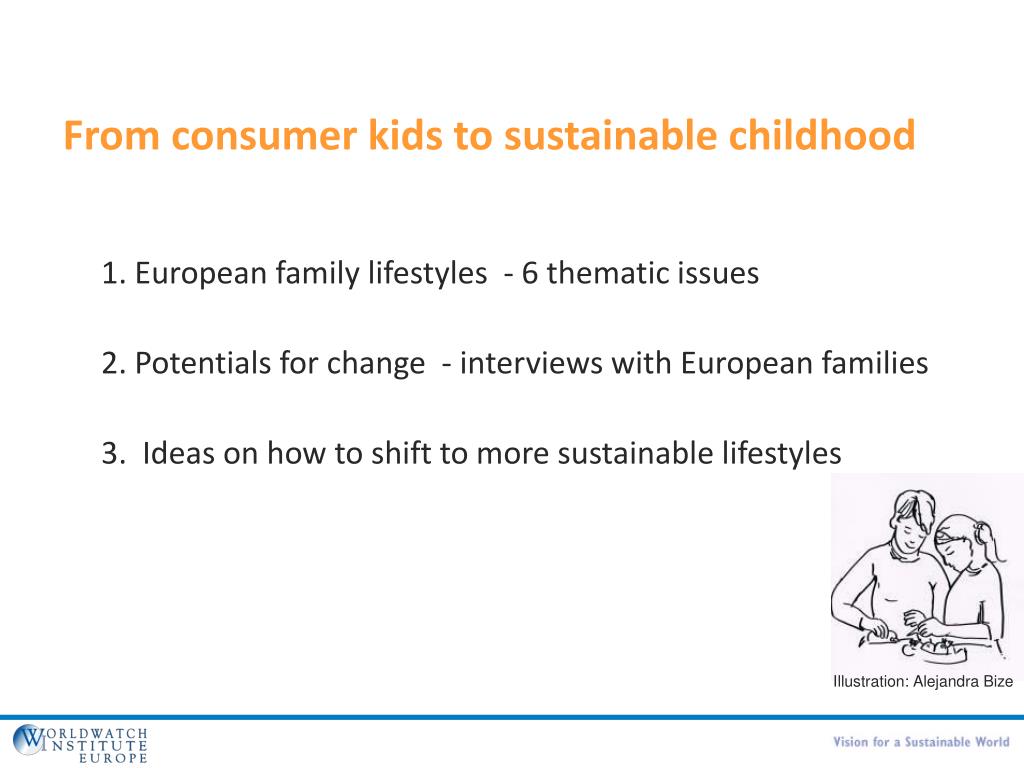 From consumer kids to sustainable childhood

1. European family lifestyles - 6 thematic issues

2. Potentials for change - interviews with European families

3. Ideas on how to shift to more sustainable lifestyles

Illustration: Alejandra Bize

WORLDWATCH INSTITUTE EUROPE

Vision for a Sustainable World